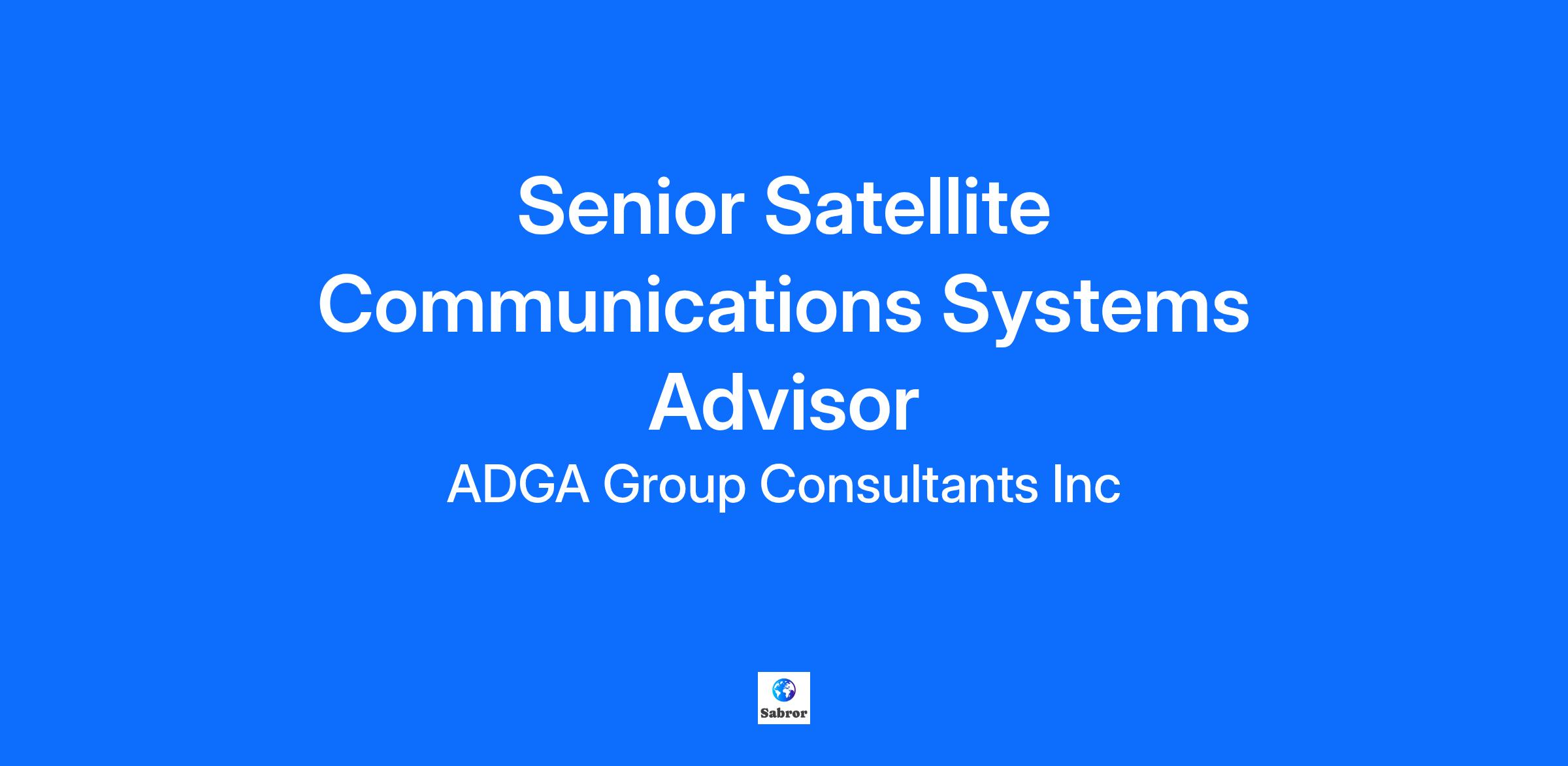 Senior Satellite Communications Systems Advisor

ADGA Group Consultants Inc

Sabror